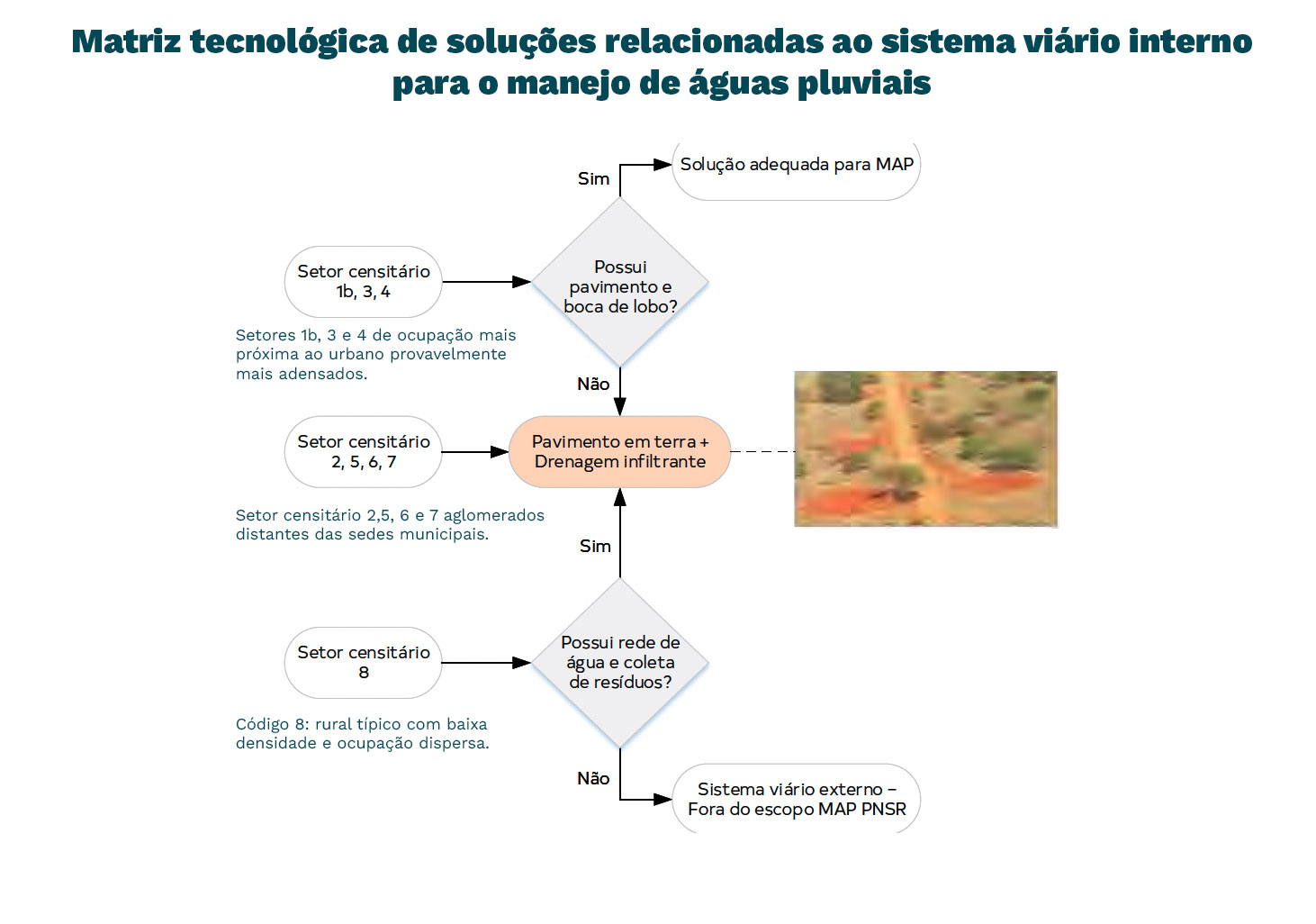 Matriz tecnológica de soluções relacionadas ao sistema viário interno para o manejo de águas pluviais

Sim

Solução adequada para MAP

Setor censitário 1b, 3, 4

Possui pavimento e boca de lobo?

Setores 1b, 3 e 4 de ocupação mais próxima ao urbano provavelmente mais adensados.

Não

Setor censitário 2, 5, 6, 7

Pavimento em terra + Drenagem infiltrante

Setor censitário 2,5, 6 e 7 aglomerados distantes das sedes municipais.

Sim

Setor censitário 8

Possui rede de água e coleta de resíduos?

Código 8: rural típico com baixa densidade e ocupação dispersa.

Não

Sistema viário externo – Fora do escopo MAP PNSR